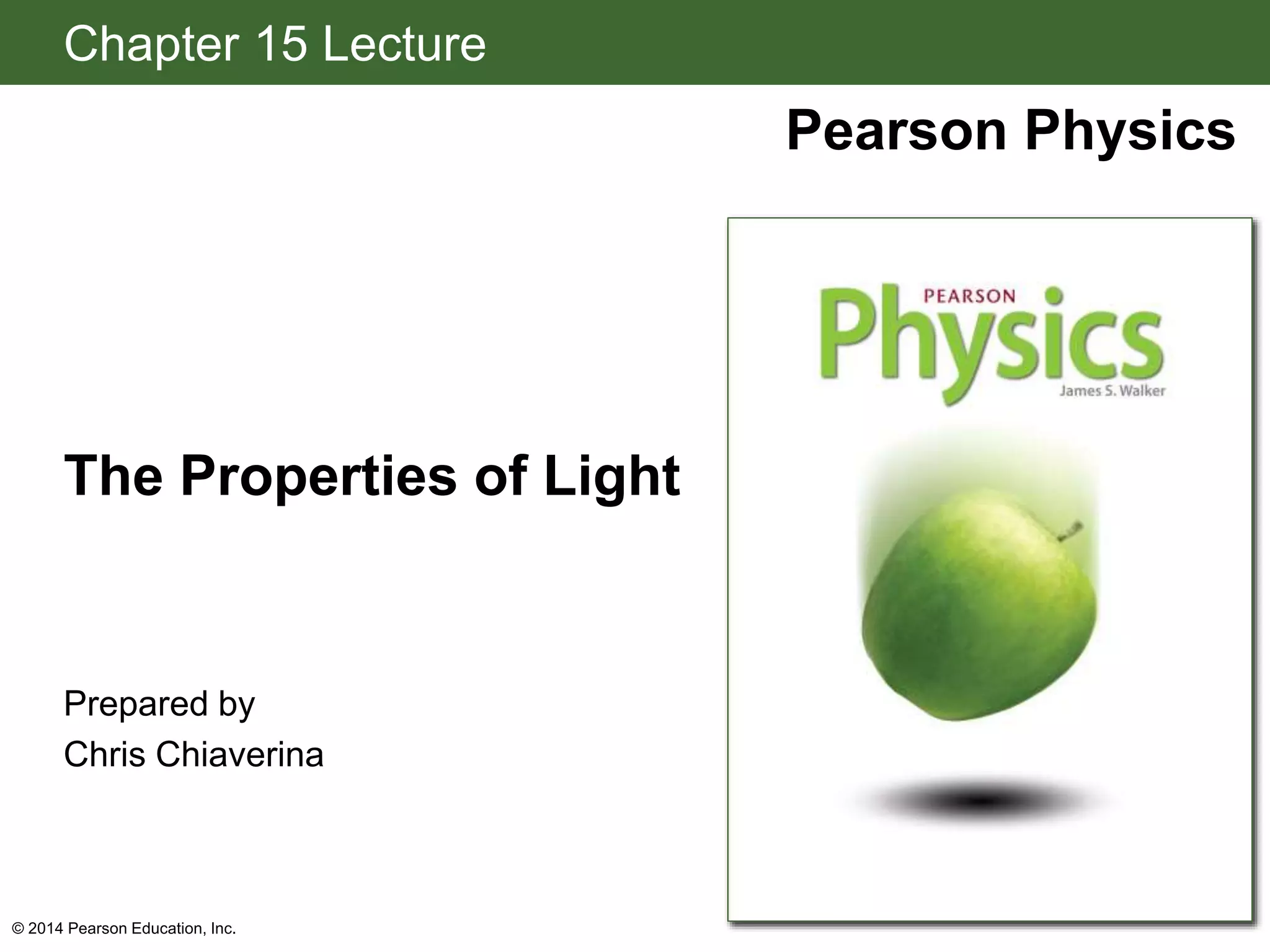 Chapter 15 Lecture

Pearson Physics

PEARSON
Physics
James S. Walker

The Properties of Light

Prepared by
Chris Chiaverina

© 2014 Pearson Education, Inc.